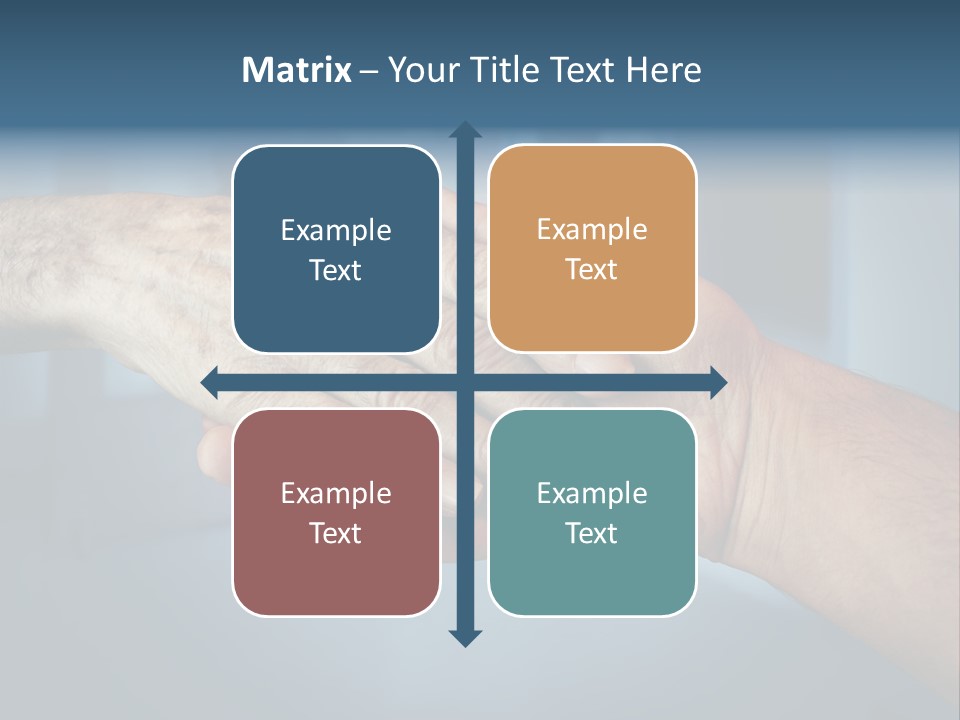 Matrix – Your Title Text Here

Example Text

Example Text

Example Text

Example Text